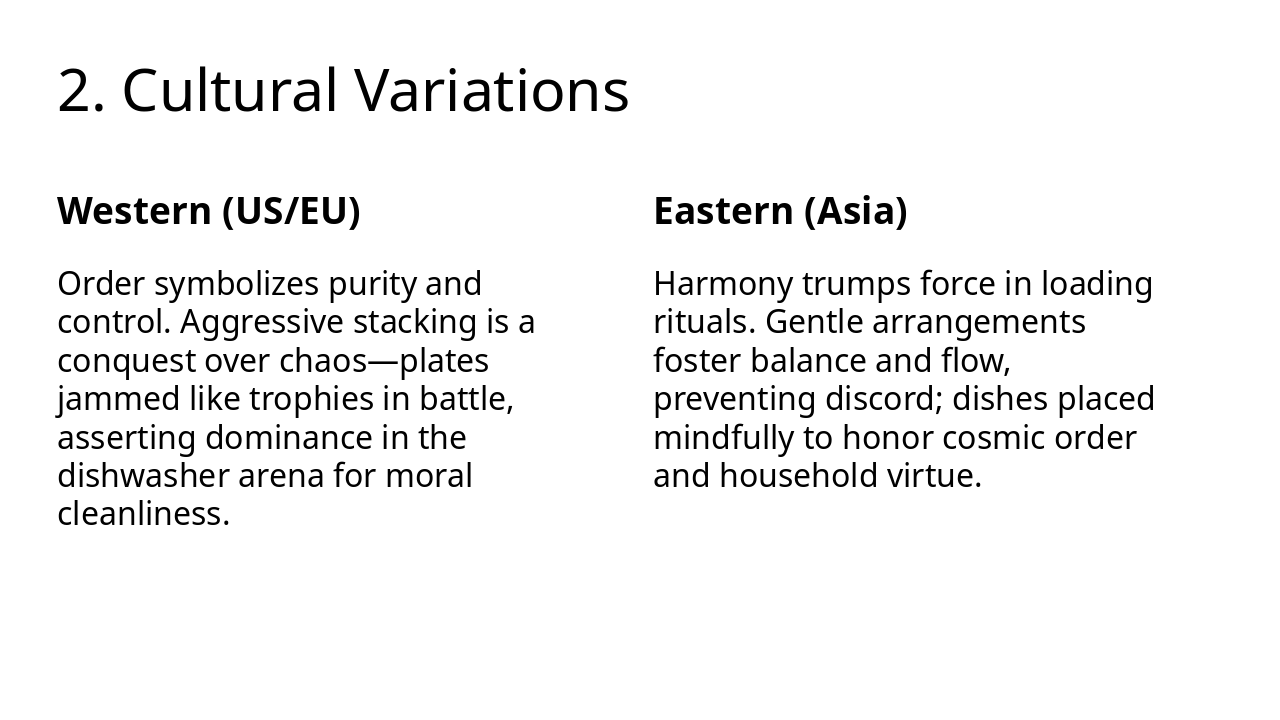 2. Cultural Variations

Western (US/EU)

Order symbolizes purity and control. Aggressive stacking is a conquest over chaos—plates jammed like trophies in battle, asserting dominance in the dishwasher arena for moral cleanliness.

Eastern (Asia)

Harmony trumps force in loading rituals. Gentle arrangements foster balance and flow, preventing discord; dishes placed mindfully to honor cosmic order and household virtue.